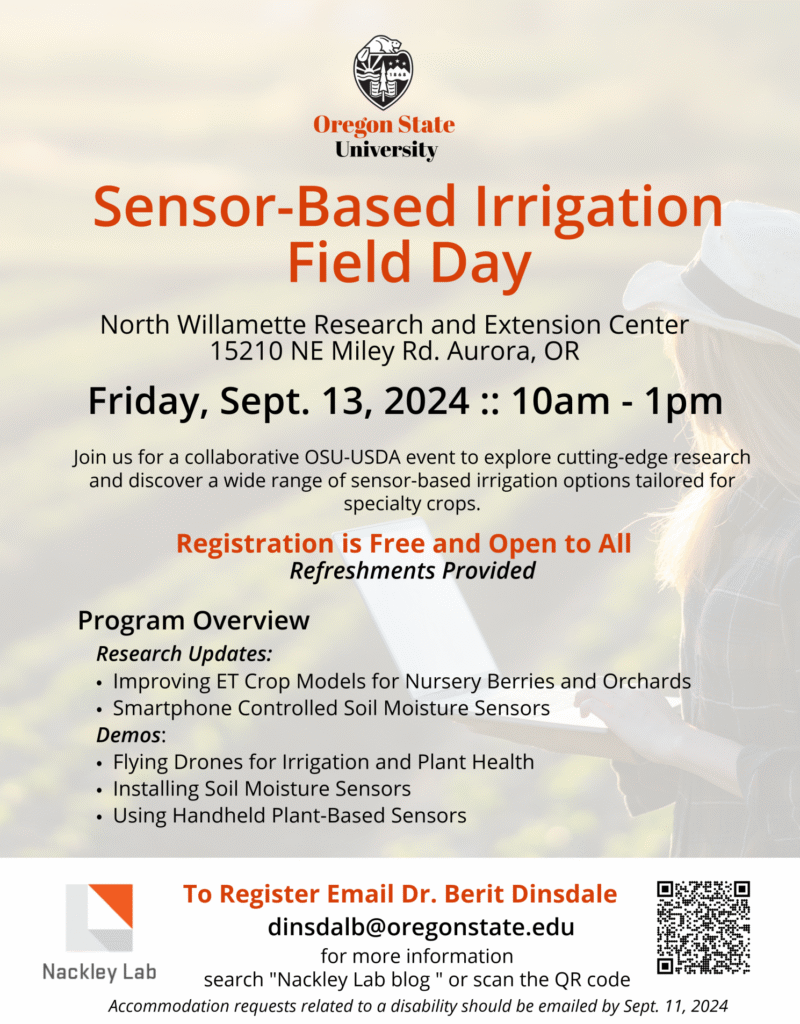 Oregon State University

Sensor-Based Irrigation Field Day

North Willamette Research and Extension Center
15210 NE Miley Rd. Aurora, OR

Friday, Sept. 13, 2024 :: 10am - 1pm

Join us for a collaborative OSU-USDA event to explore cutting-edge research and discover a wide range of sensor-based irrigation options tailored for specialty crops.

Registration is Free and Open to All
Refreshments Provided

Program Overview

Research Updates:
• Improving ET Crop Models for Nursery Berries and Orchards
• Smartphone Controlled Soil Moisture Sensors

Demos:
• Flying Drones for Irrigation and Plant Health
• Installing Soil Moisture Sensors
• Using Handheld Plant-Based Sensors

Nackley Lab

To Register Email Dr. Berit Dinsdale
dinsdalb@oregonstate.edu
for more information
search "Nackley Lab blog " or scan the QR code

Accommodation requests related to a disability should be emailed by Sept. 11, 2024